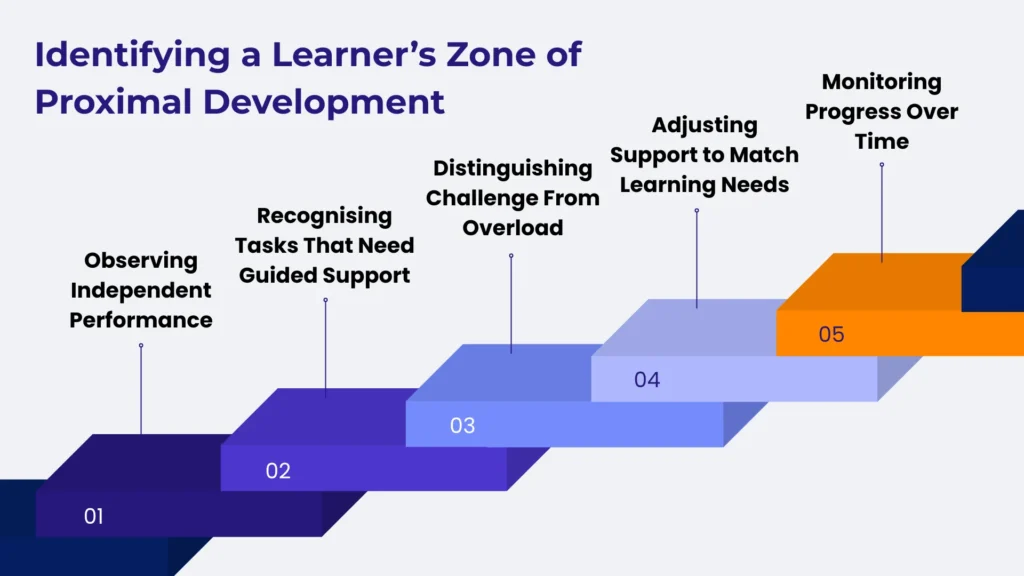 Identifying a Learner's Zone of Proximal Development

Observing Independent Performance

01

Recognising Tasks That Need Guided Support

02

Distinguishing Challenge From Overload

03

Adjusting Support to Match Learning Needs

04

Monitoring Progress Over Time

05